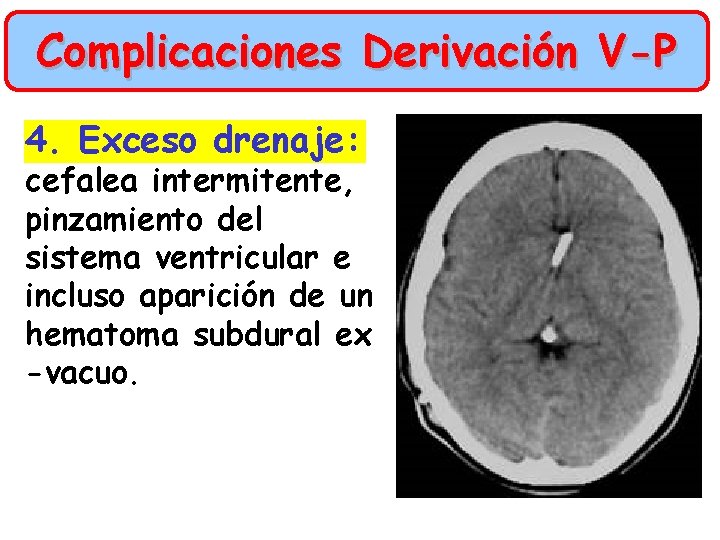 Complicaciones Derivación V-P

4. Exceso drenaje: cefalea intermitente, pinzamiento del sistema ventricular e incluso aparición de un hematoma subdural ex -vacuo.